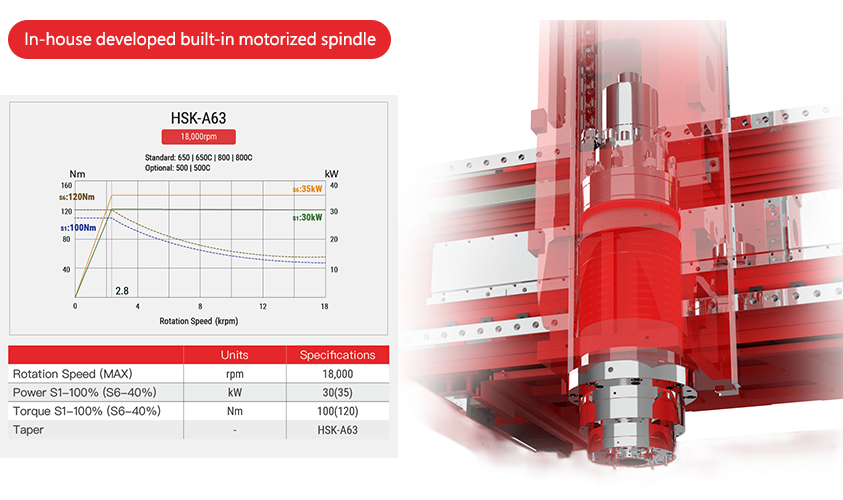 In-house developed built-in motorized spindle

HSK-A63

18,000rpm

Standard: 650 | 650C | 800 | 800C
Optional: 500 | 500C

Nm

kW

160

120

80

40

0

S6:120Nm

S1:100Nm

S6:35kW

S1:30kW

40

30

20

10

2.8

0

4

8

12

18

Rotation Speed (krpm)

| | Units | Specifications |
|---|---|---|
| Rotation Speed (MAX) | rpm | 18,000 |
| Power S1–100% (S6–40%) | kW | 30(35) |
| Torque S1–100% (S6–40%) | Nm | 100(120) |
| Taper | - | HSK-A63 |